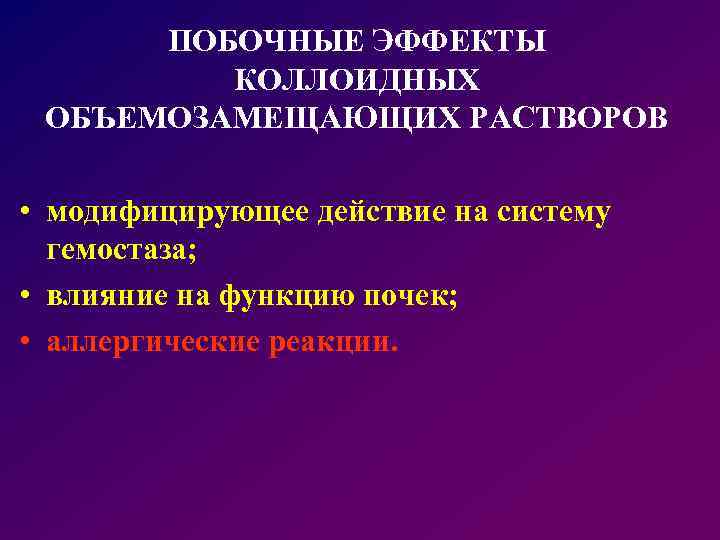 ПОБОЧНЫЕ ЭФФЕКТЫ КОЛЛОИДНЫХ ОБЪЕМОЗАМЕЩАЮЩИХ РАСТВОРОВ

• модифицирующее действие на систему гемостаза;
• влияние на функцию почек;
• аллергические реакции.